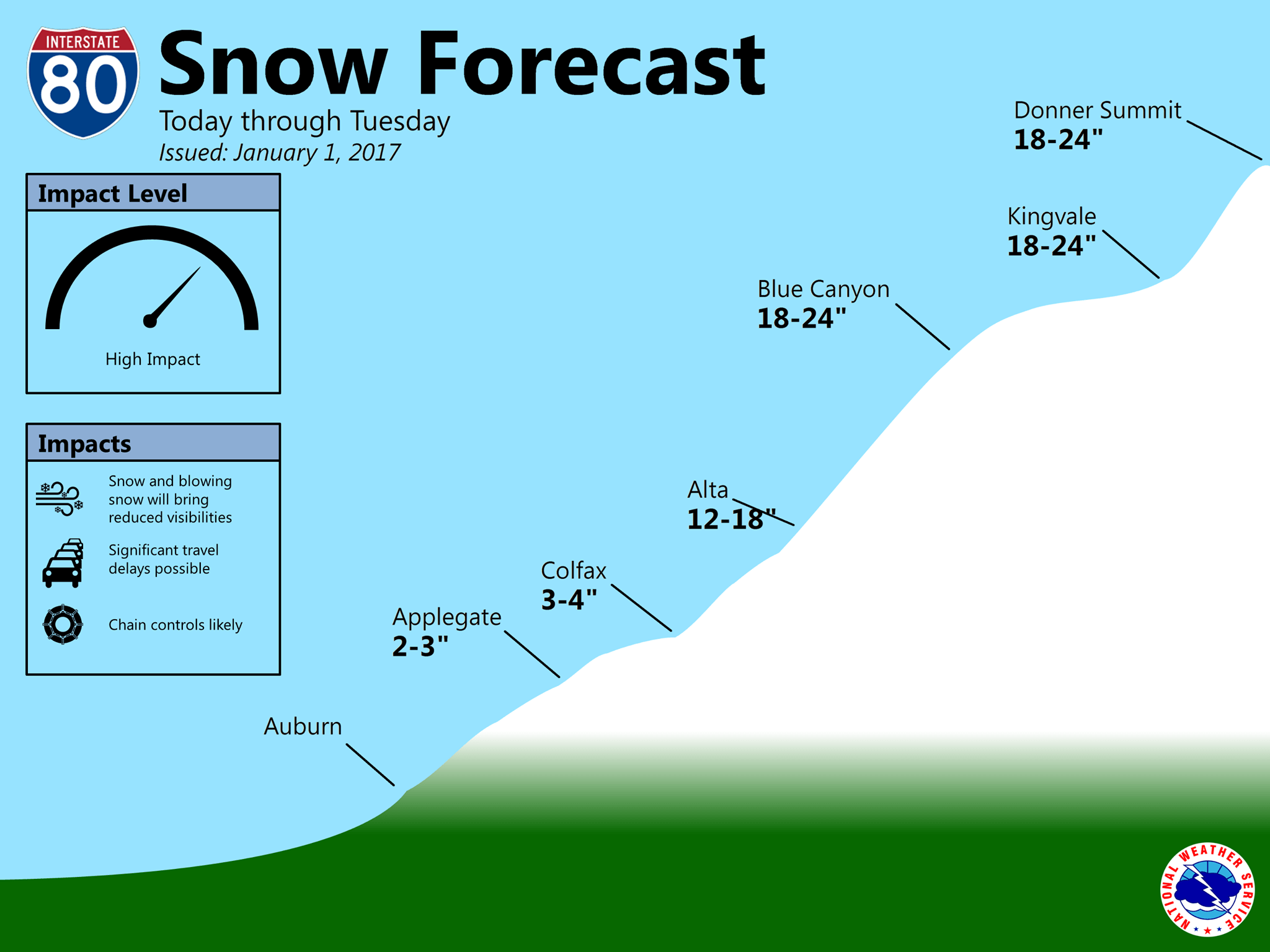 INTERSTATE
80

Snow Forecast
Today through Tuesday
Issued: January 1, 2017

Impact Level

High Impact

Impacts

Snow and blowing snow will bring reduced visibilities

Significant travel delays possible

Chain controls likely

Donner Summit
18-24"

Kingvale
18-24"

Blue Canyon
18-24"

Alta
12-18"

Colfax
3-4"

Applegate
2-3"

Auburn

NATIONAL WEATHER SERVICE